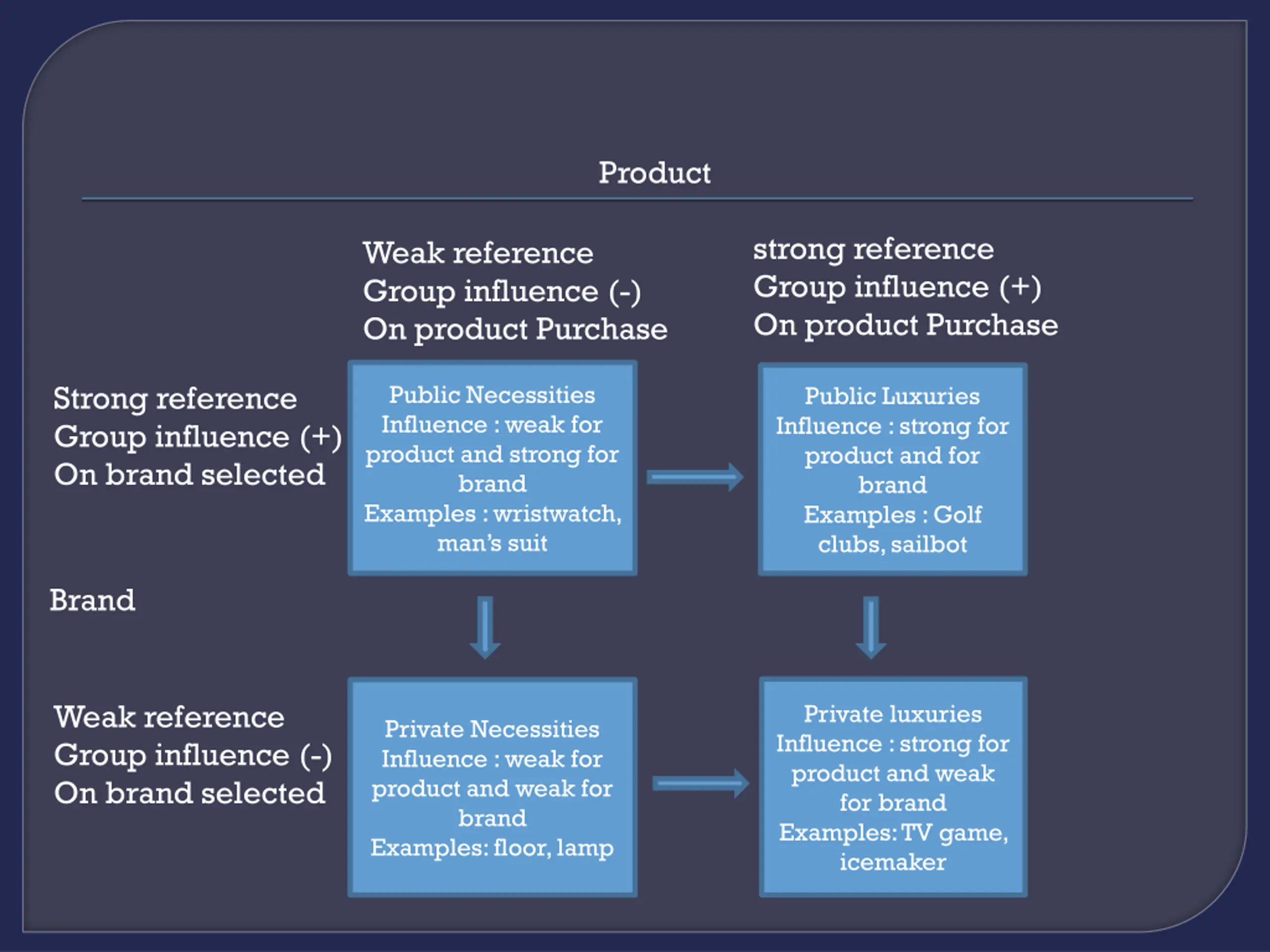 Product

Weak reference
Group influence (-)
On product Purchase

strong reference
Group influence (+)
On product Purchase

Strong reference
Group influence (+)
On brand selected

Public Necessities
Influence : weak for product and strong for brand
Examples : wristwatch, man's suit

Public Luxuries
Influence : strong for product and for brand
Examples : Golf clubs, sailbot

Brand

Weak reference
Group influence (-)
On brand selected

Private Necessities
Influence : weak for product and weak for brand
Examples: floor, lamp

Private luxuries
Influence : strong for product and weak for brand
Examples: TV game, icemaker